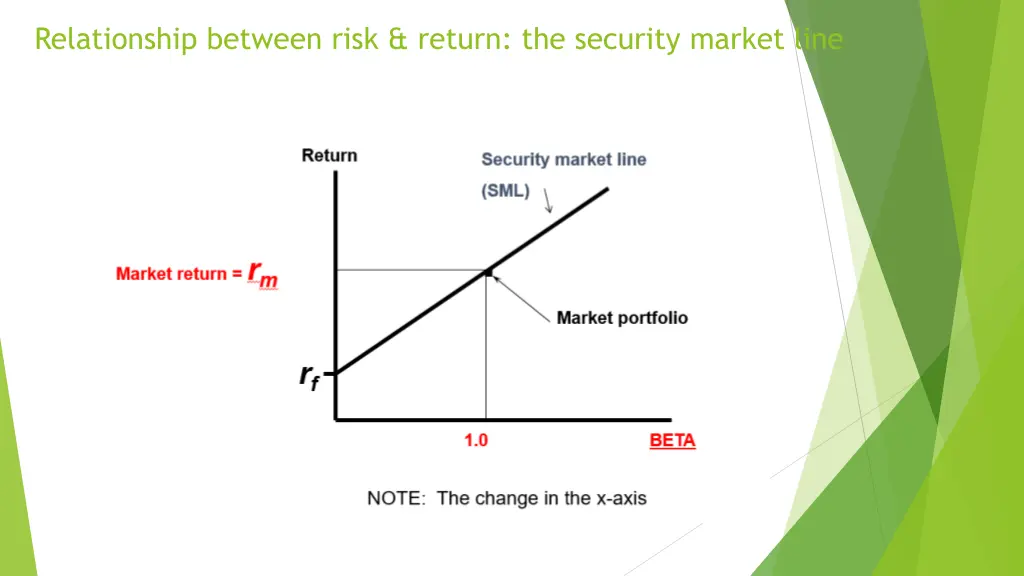 Relationship between risk & return: the security market line

Return

Security market line

(SML)

Market return = $r_m$

Market portfolio

$r_f$

1.0

BETA

NOTE: The change in the x-axis